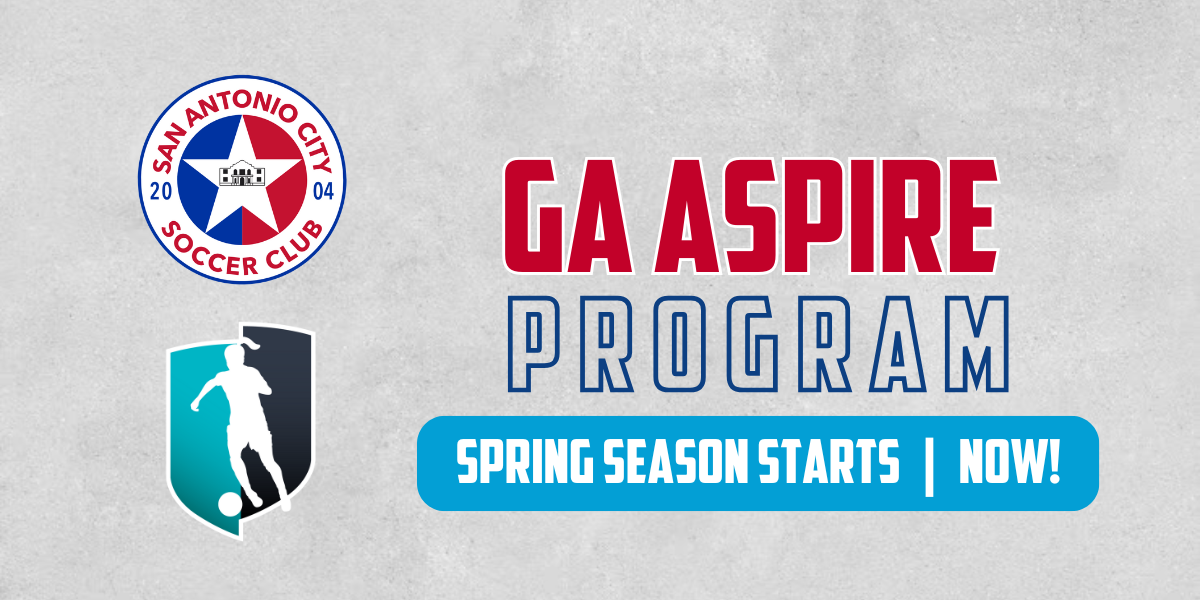 SAN ANTONIO CITY
20 04
SOCCER CLUB

GA ASPIRE
PROGRAM

SPRING SEASON STARTS | NOW!